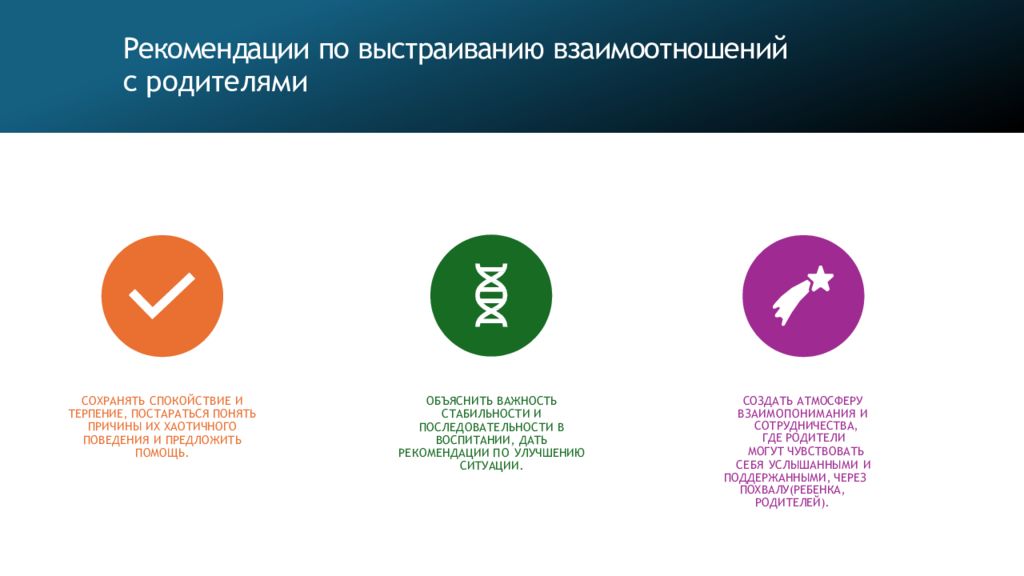 Рекомендации по выстраиванию взаимоотношений с родителями

СОХРАНЯТЬ СПОКОЙСТВИЕ И ТЕРПЕНИЕ, ПОСТАРАТЬСЯ ПОНЯТЬ ПРИЧИНЫ ИХ ХАОТИЧНОГО ПОВЕДЕНИЯ И ПРЕДЛОЖИТЬ ПОМОЩЬ.

ОБЪЯСНИТЬ ВАЖНОСТЬ СТАБИЛЬНОСТИ И ПОСЛЕДОВАТЕЛЬНОСТИ В ВОСПИТАНИИ, ДАТЬ РЕКОМЕНДАЦИИ ПО УЛУЧШЕНИЮ СИТУАЦИИ.

СОЗДАТЬ АТМОСФЕРУ ВЗАИМОПОНИМАНИЯ И СОТРУДНИЧЕСТВА, ГДЕ РОДИТЕЛИ МОГУТ ЧУВСТВОВАТЬ СЕБЯ УСЛЫШАННЫМИ И ПОДДЕРЖАННЫМИ, ЧЕРЕЗ ПОХВАЛУ(РЕБЕНКА, РОДИТЕЛЕЙ).